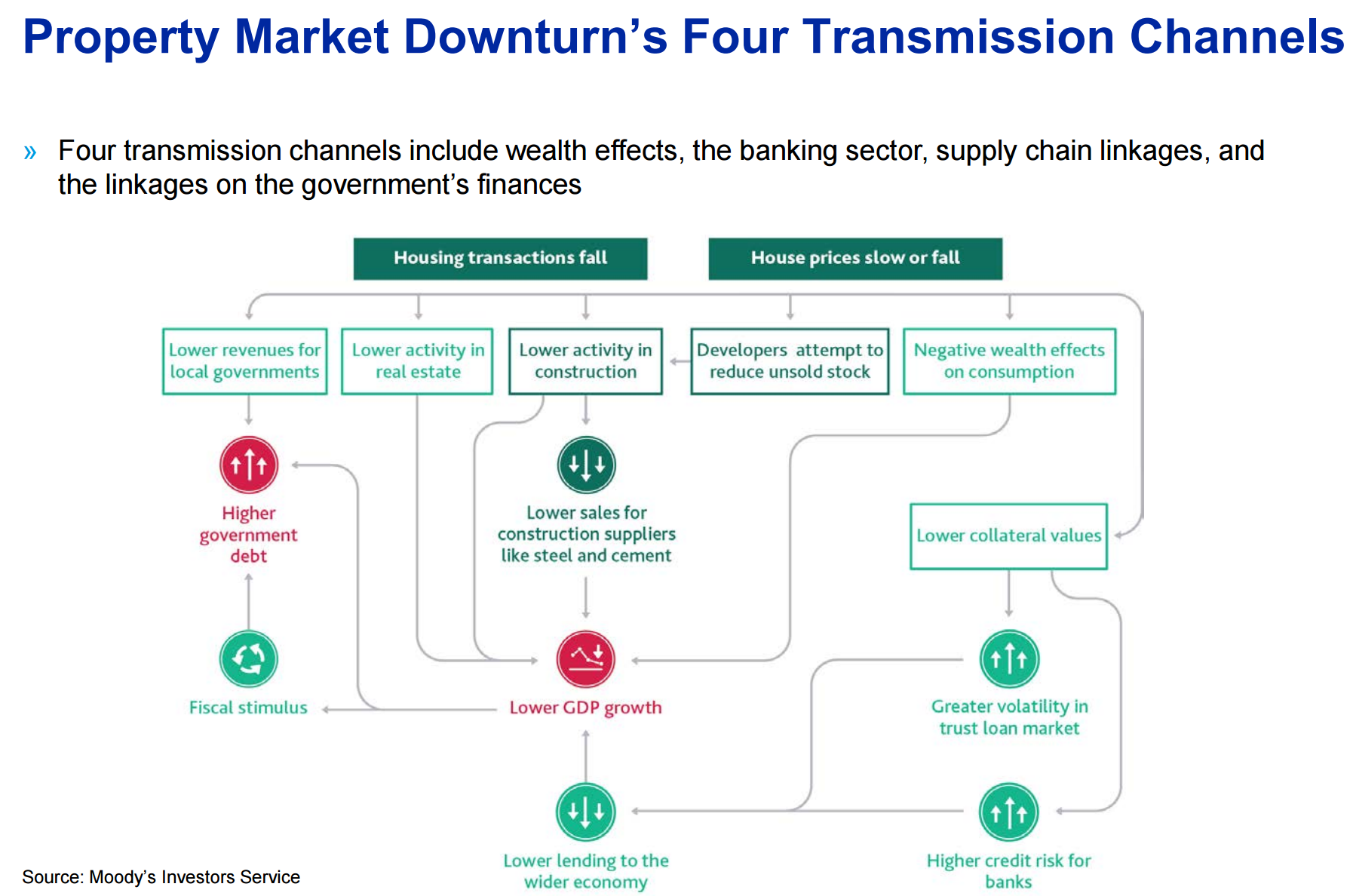 Property Market Downturn's Four Transmission Channels

» Four transmission channels include wealth effects, the banking sector, supply chain linkages, and the linkages on the government's finances

Housing transactions fall

House prices slow or fall

Lower revenues for local governments

Lower activity in real estate

Lower activity in construction

Developers attempt to reduce unsold stock

Negative wealth effects on consumption

Higher government debt

Lower sales for construction suppliers like steel and cement

Lower collateral values

Fiscal stimulus

Lower GDP growth

Greater volatility in trust loan market

Lower lending to the wider economy

Higher credit risk for banks

Source: Moody's Investors Service